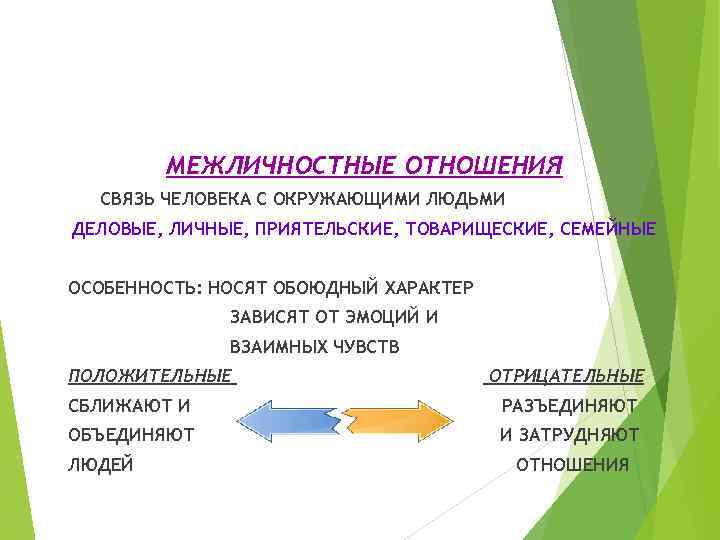 МЕЖЛИЧНОСТНЫЕ ОТНОШЕНИЯ

СВЯЗЬ ЧЕЛОВЕКА С ОКРУЖАЮЩИМИ ЛЮДЬМИ

ДЕЛОВЫЕ, ЛИЧНЫЕ, ПРИЯТЕЛЬСКИЕ, ТОВАРИЩЕСКИЕ, СЕМЕЙНЫЕ

ОСОБЕННОСТЬ: НОСЯТ ОБОЮДНЫЙ ХАРАКТЕР
ЗАВИСЯТ ОТ ЭМОЦИЙ И
ВЗАИМНЫХ ЧУВСТВ

ПОЛОЖИТЕЛЬНЫЕ
СБЛИЖАЮТ И
ОБЪЕДИНЯЮТ
ЛЮДЕЙ

ОТРИЦАТЕЛЬНЫЕ
РАЗЪЕДИНЯЮТ
И ЗАТРУДНЯЮТ
ОТНОШЕНИЯ